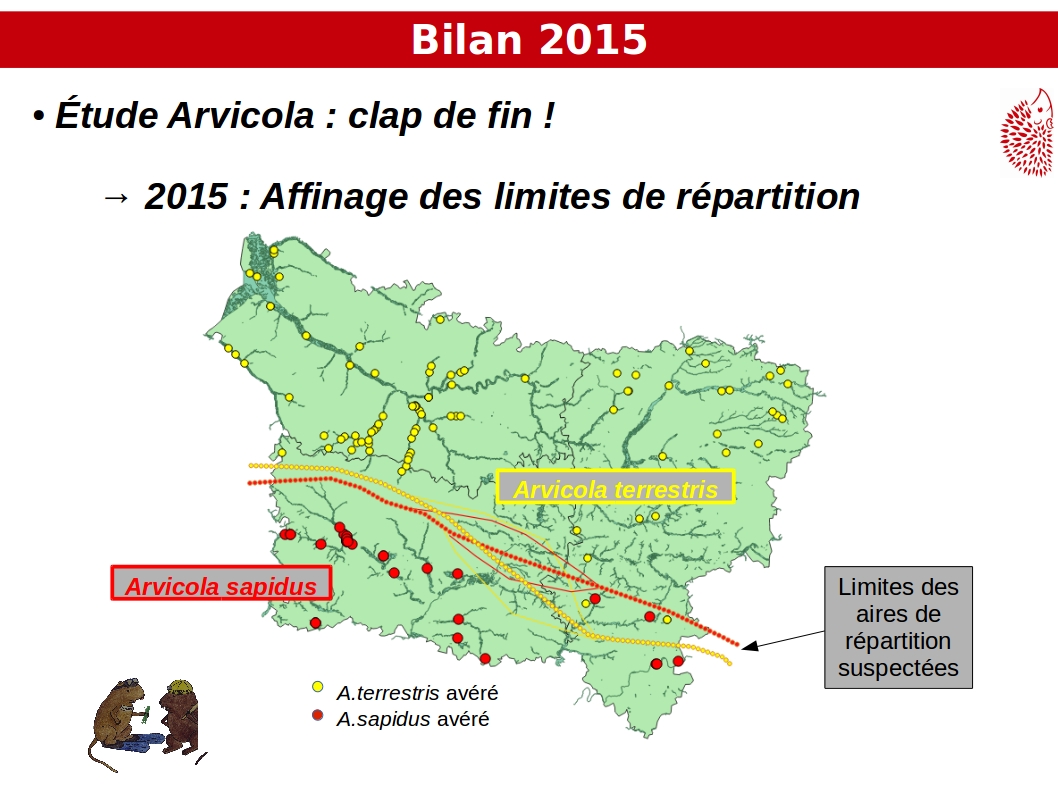 Bilan 2015

• Étude Arvicola : clap de fin !

→ 2015 : Affinage des limites de répartition

Arvicola terrestris

Arvicola sapidus

Limites des aires de répartition suspectées

A.terrestris avéré
A.sapidus avéré